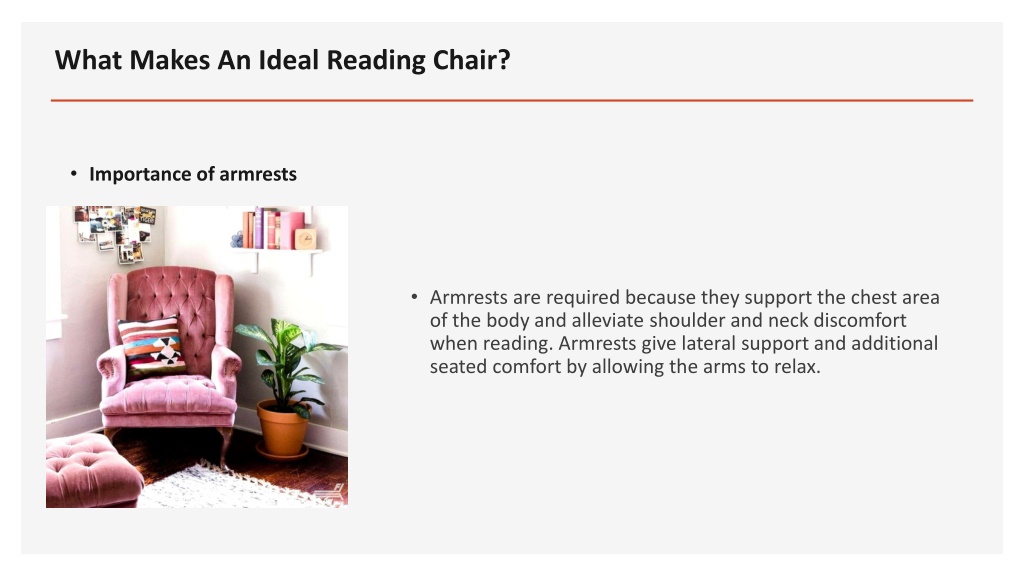 What Makes An Ideal Reading Chair?

• Importance of armrests

• Armrests are required because they support the chest area of the body and alleviate shoulder and neck discomfort when reading. Armrests give lateral support and additional seated comfort by allowing the arms to relax.